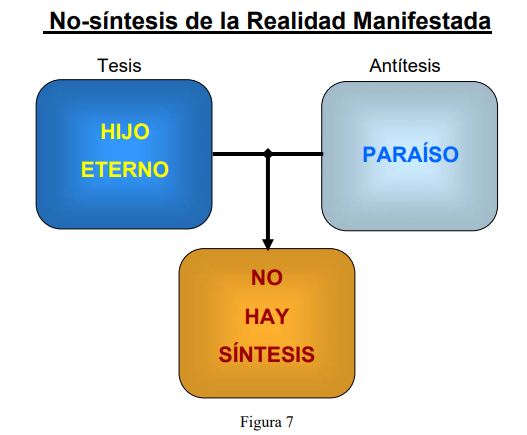 No-síntesis de la Realidad Manifestada

Tesis

HIJO
ETERNO

Antítesis

PARAÍSO

NO
HAY
SÍNTESIS

Figura 7